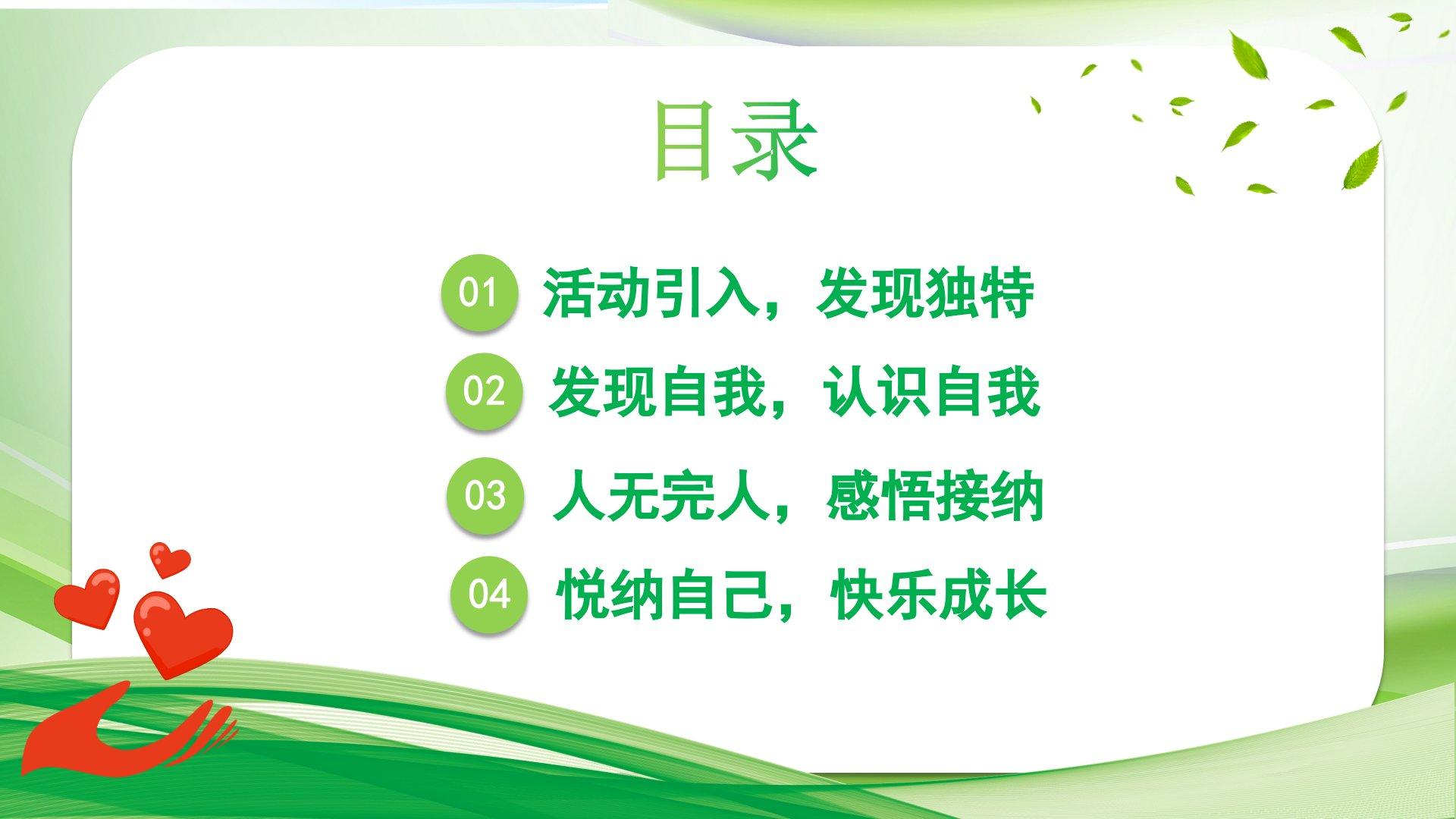 目录

01 活动引入，发现独特

02 发现自我，认识自我

03 人无完人，感悟接纳

04 悦纳自己，快乐成长